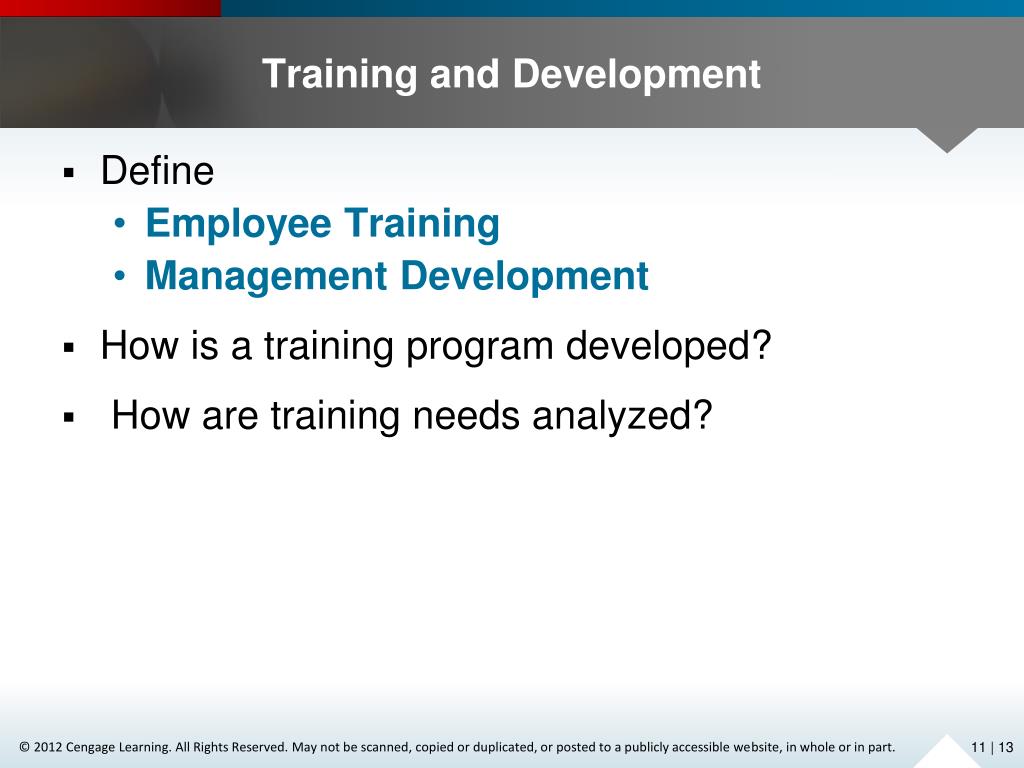 Training and Development

▪ Define
• Employee Training
• Management Development

▪ How is a training program developed?

▪ How are training needs analyzed?

© 2012 Cengage Learning. All Rights Reserved. May not be scanned, copied or duplicated, or posted to a publicly accessible website, in whole or in part.

11 | 13